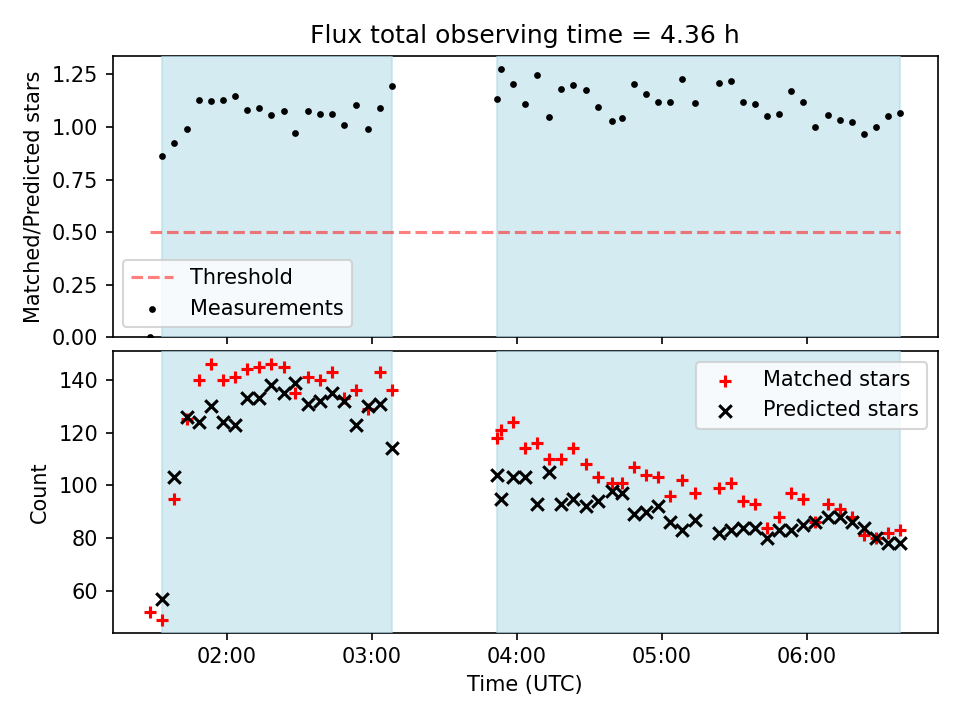 Flux total observing time = 4.36 h

Matched/Predicted stars

1.25
1.00
0.75
0.50
0.25
0.00

Threshold
Measurements

Count

140
120
100
80
60

Matched stars
Predicted stars

02:00
03:00
04:00
05:00
06:00

Time (UTC)